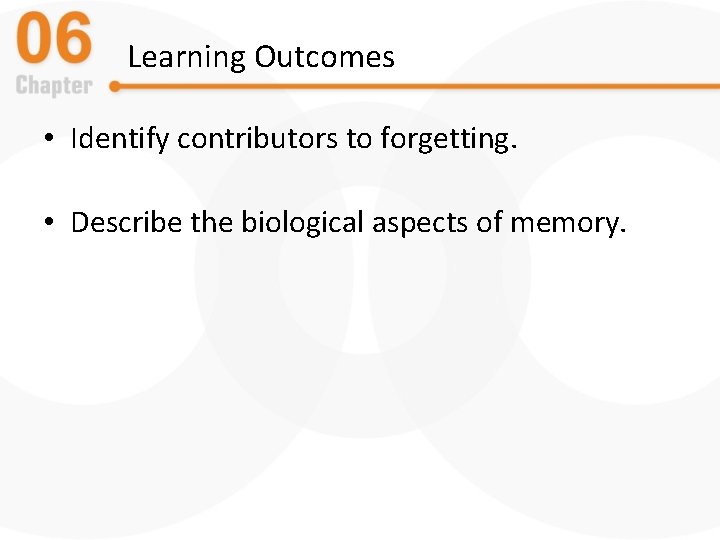 06
Chapter

Learning Outcomes

• Identify contributors to forgetting.

• Describe the biological aspects of memory.